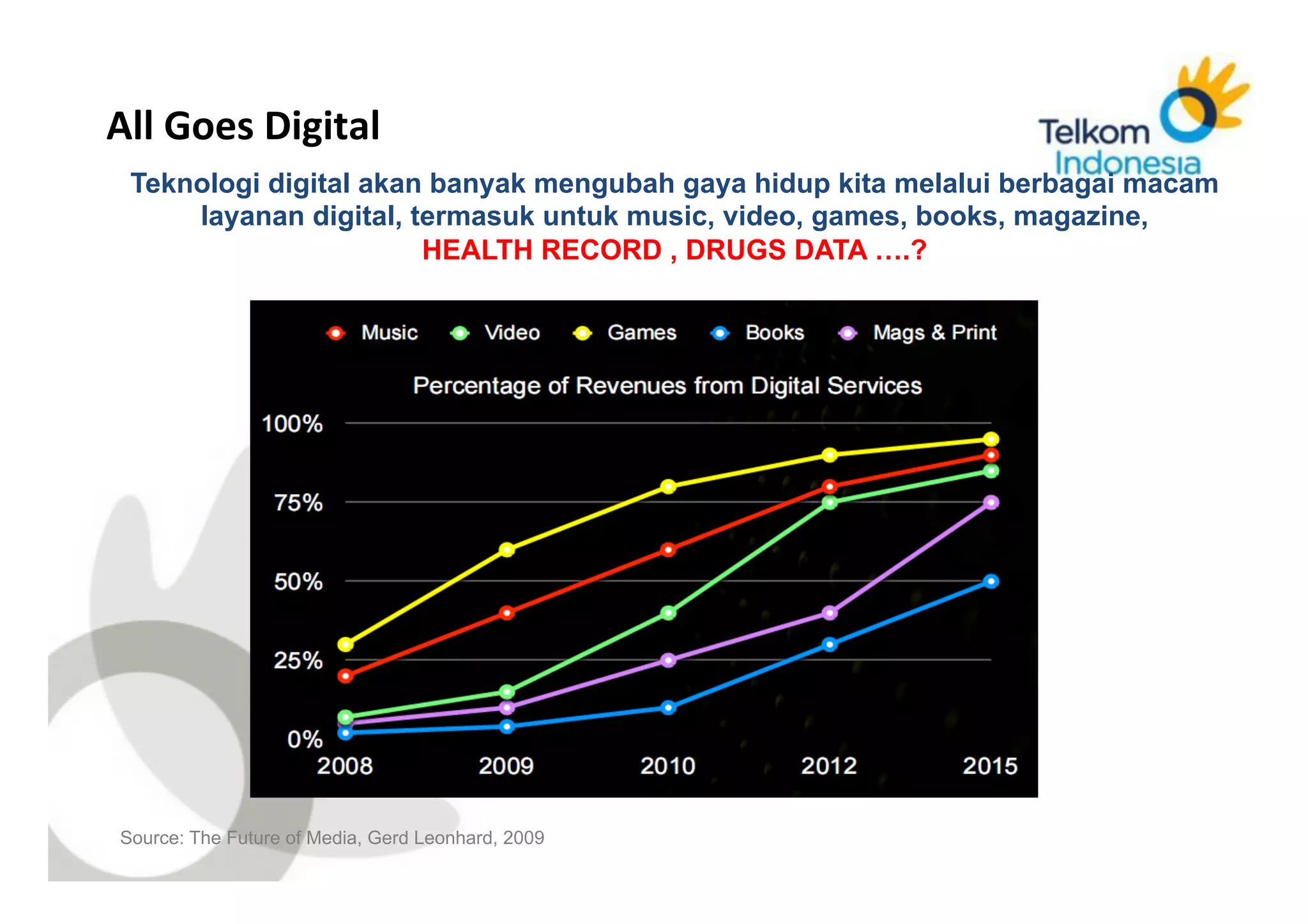 All Goes Digital

Telkom Indonesia

Teknologi digital akan banyak mengubah gaya hidup kita melalui berbagai macam layanan digital, termasuk untuk music, video, games, books, magazine,
HEALTH RECORD , DRUGS DATA ….?

Music Video Games Books Mags & Print

Percentage of Revenues from Digital Services

100%
75%
50%
25%
0%
2008 2009 2010 2012 2015

Source: The Future of Media, Gerd Leonhard, 2009